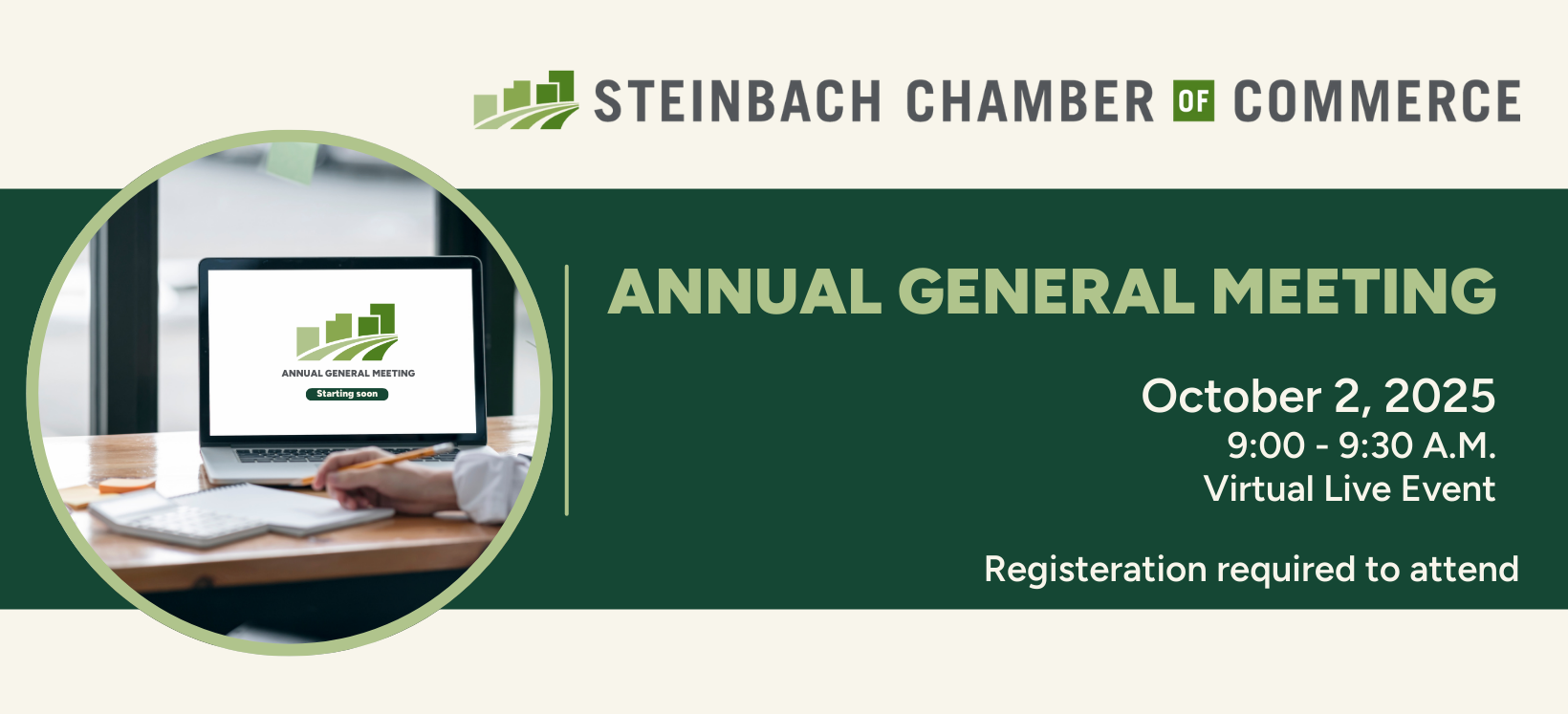 STEINBACH CHAMBER OF COMMERCE

ANNUAL GENERAL MEETING
Starting soon

ANNUAL GENERAL MEETING

October 2, 2025
9:00 - 9:30 A.M.
Virtual Live Event

Registeration required to attend